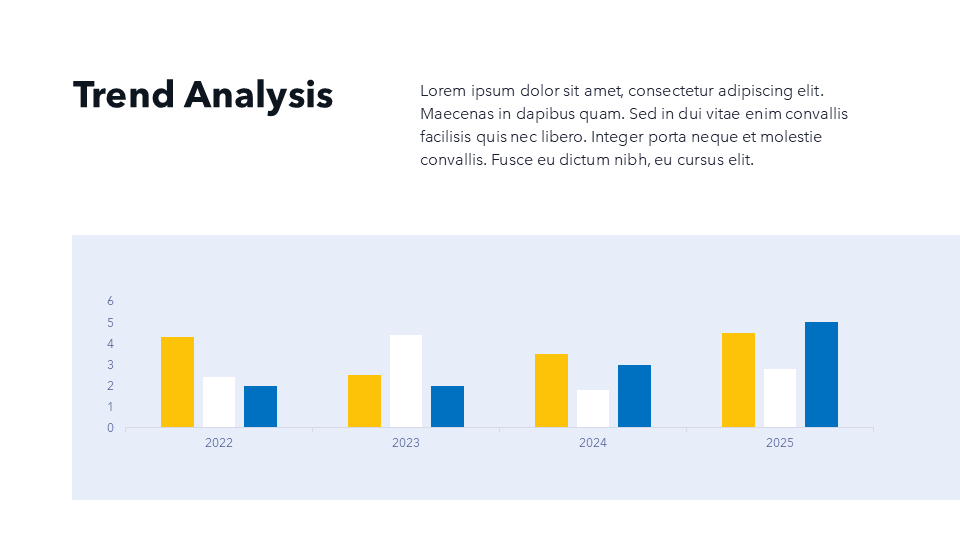 Trend Analysis

Lorem ipsum dolor sit amet, consectetur adipiscing elit. Maecenas in dapibus quam. Sed in dui vitae enim convallis facilisis quis nec libero. Integer porta neque et molestie convallis. Fusce eu dictum nibh, eu cursus elit.

6
5
4
3
2
1
0

2022
2023
2024
2025